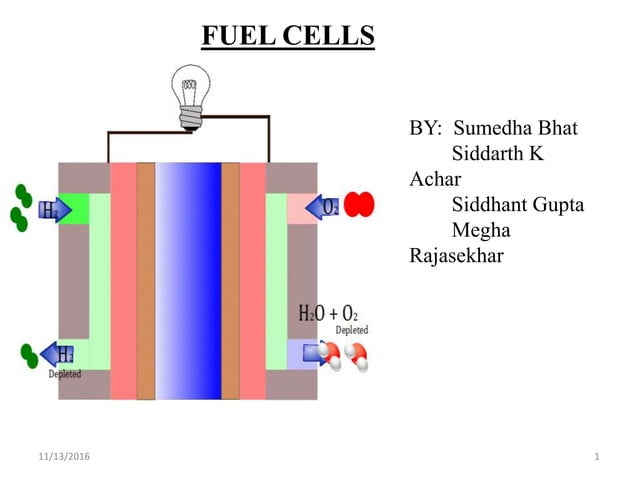 FUEL CELLS

$H_2$

$O_2$

$H_2O + O_2$
Depleted

$H_2$
Depleted

BY: Sumedha Bhat
Siddarth K Achar
Siddhant Gupta
Megha Rajasekhar

11/13/2016

1